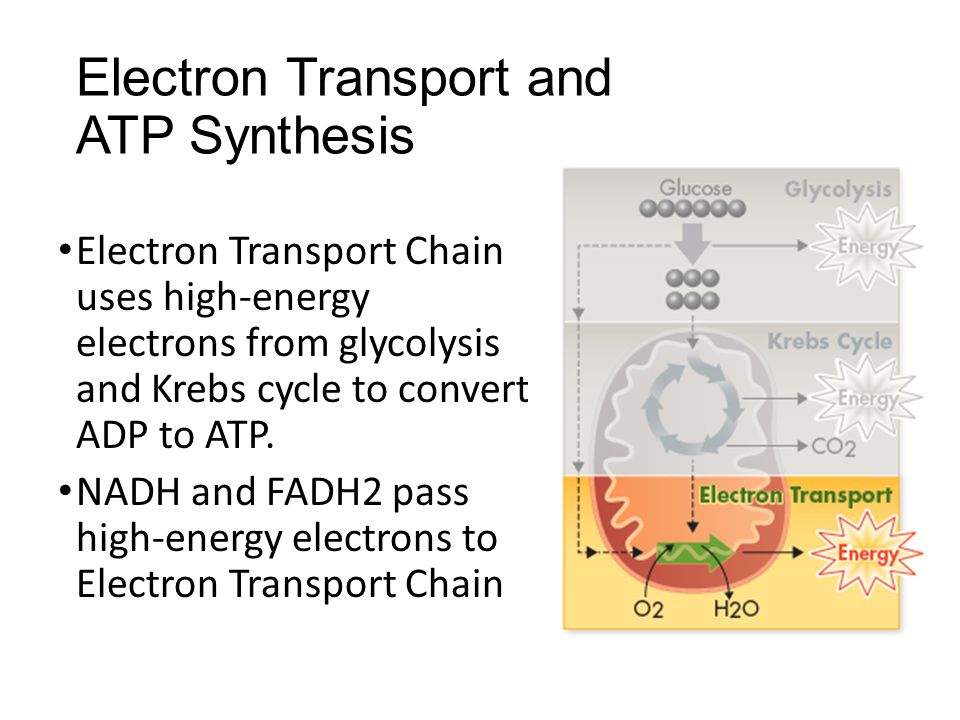 Electron Transport and ATP Synthesis

• Electron Transport Chain uses high-energy electrons from glycolysis and Krebs cycle to convert ADP to ATP.

• NADH and FADH2 pass high-energy electrons to Electron Transport Chain

Glucose
Glycolysis
Energy
Krebs Cycle
Energy
$CO_2$
Electron Transport
Energy
$O_2$
$H_2O$